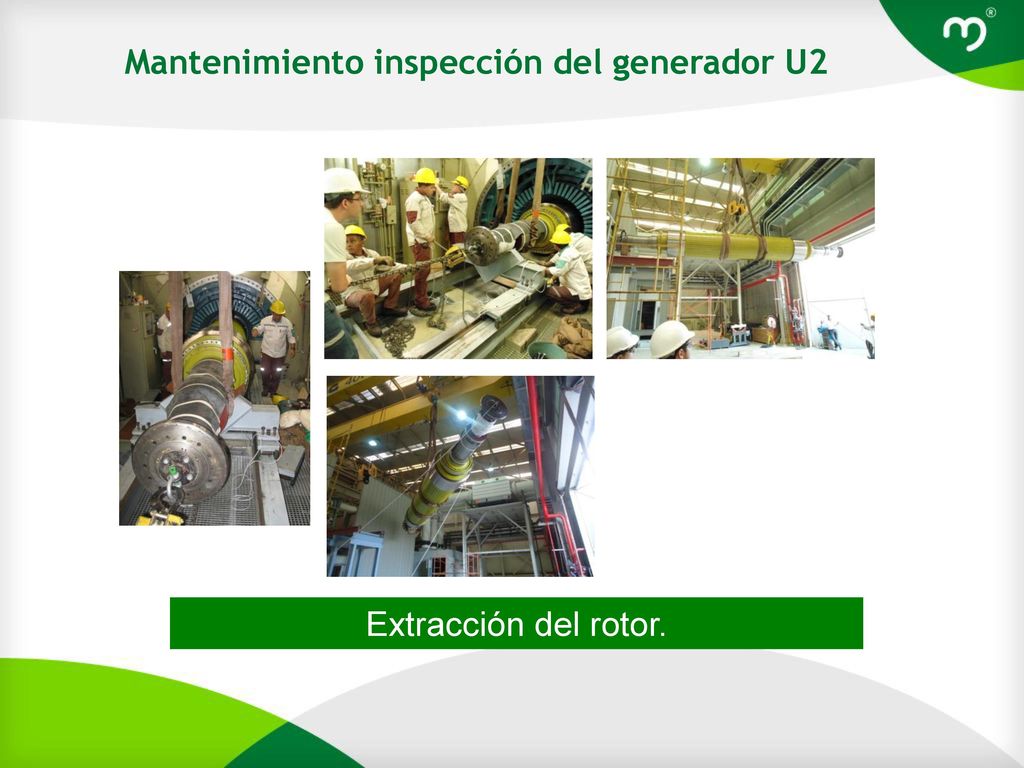 Mantenimiento inspección del generador U2

Extracción del rotor.